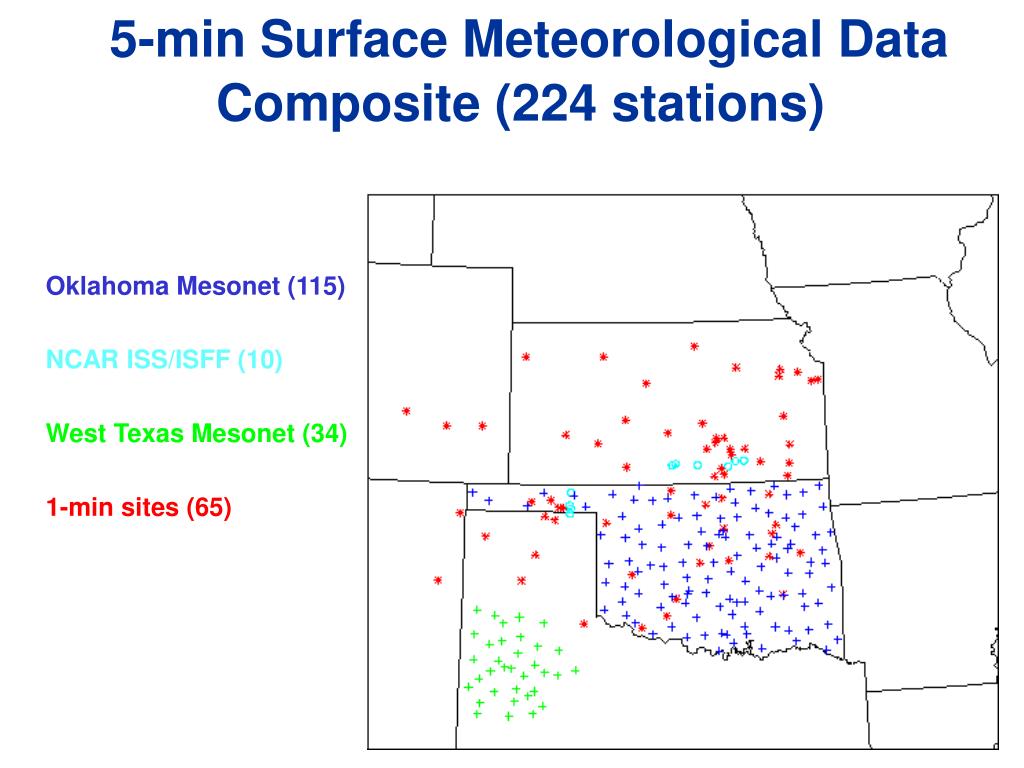 5-min Surface Meteorological Data Composite (224 stations)

Oklahoma Mesonet (115)

NCAR ISS/ISFF (10)

West Texas Mesonet (34)

1-min sites (65)